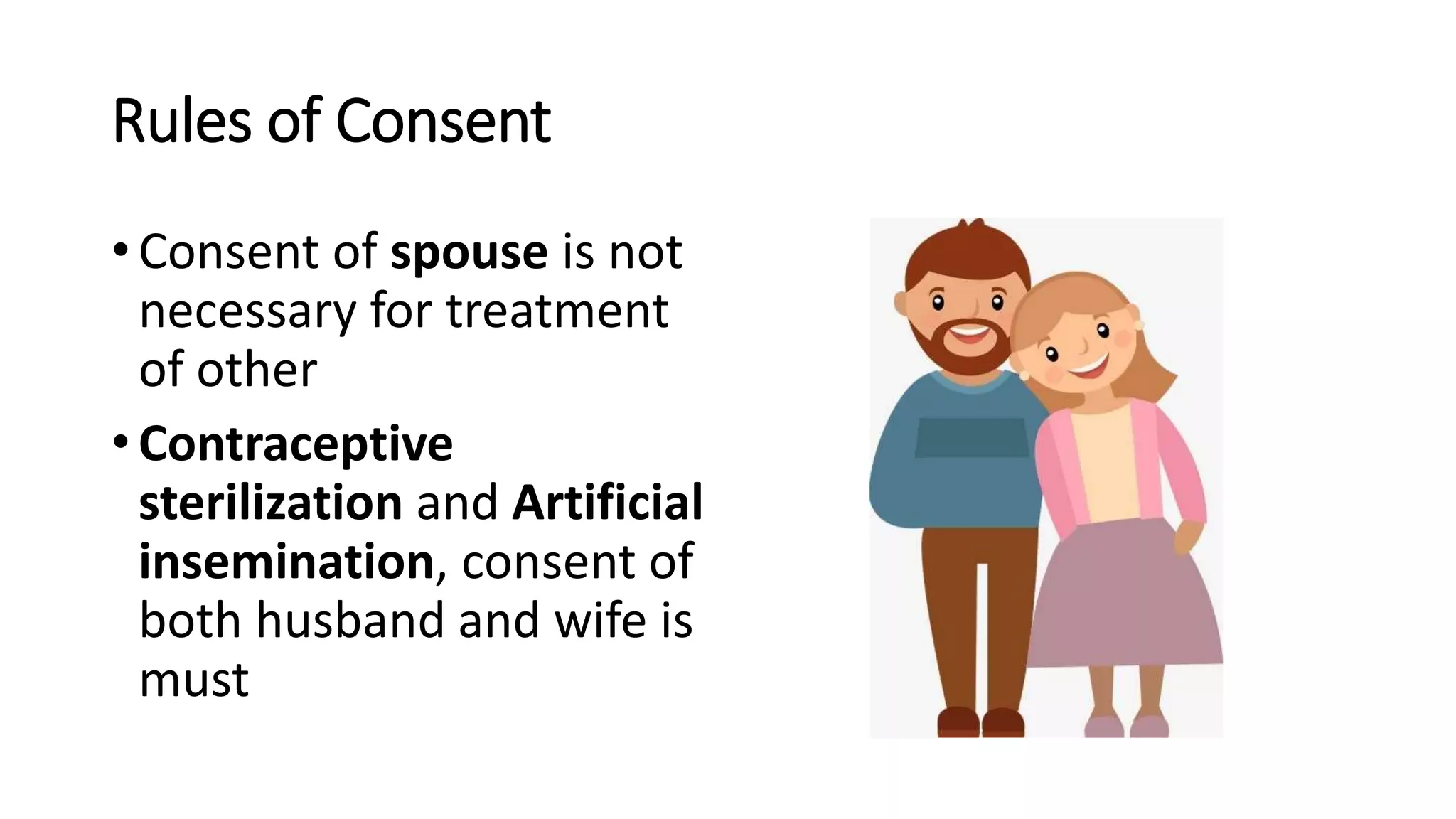 Rules of Consent

• Consent of spouse is not necessary for treatment of other

• Contraceptive sterilization and Artificial insemination, consent of both husband and wife is must